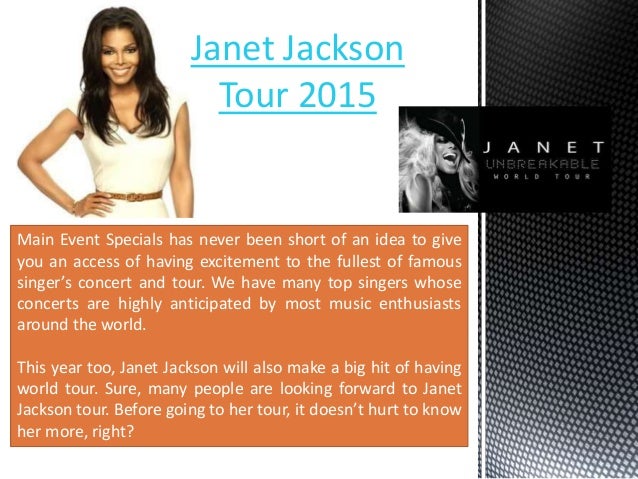 Janet Jackson
Tour 2015

JANET
UNBREAKABLE
WORLD TOUR

Main Event Specials has never been short of an idea to give you an access of having excitement to the fullest of famous singer's concert and tour. We have many top singers whose concerts are highly anticipated by most music enthusiasts around the world.

This year too, Janet Jackson will also make a big hit of having world tour. Sure, many people are looking forward to Janet Jackson tour. Before going to her tour, it doesn't hurt to know her more, right?